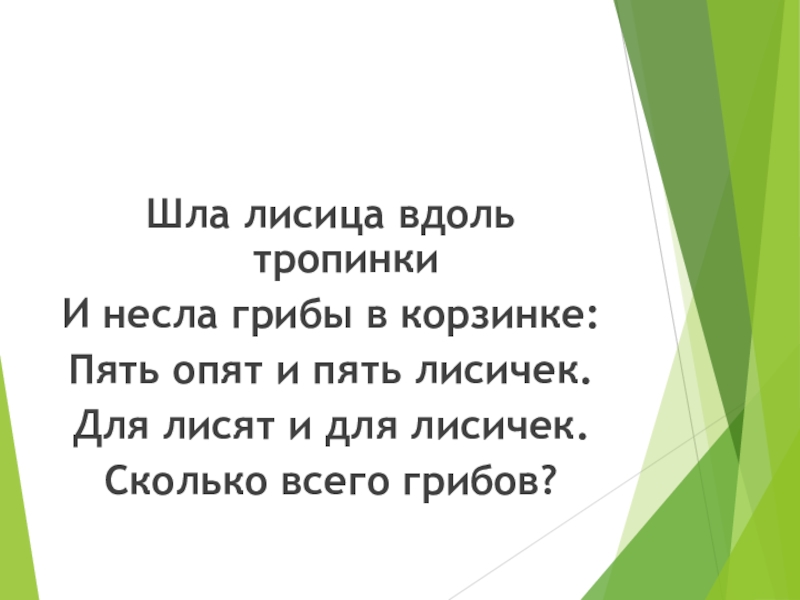 Шла лисица вдоль тропинки
И несла грибы в корзинке:
Пять опят и пять лисичек.
Для лисят и для лисичек.
Сколько всего грибов?